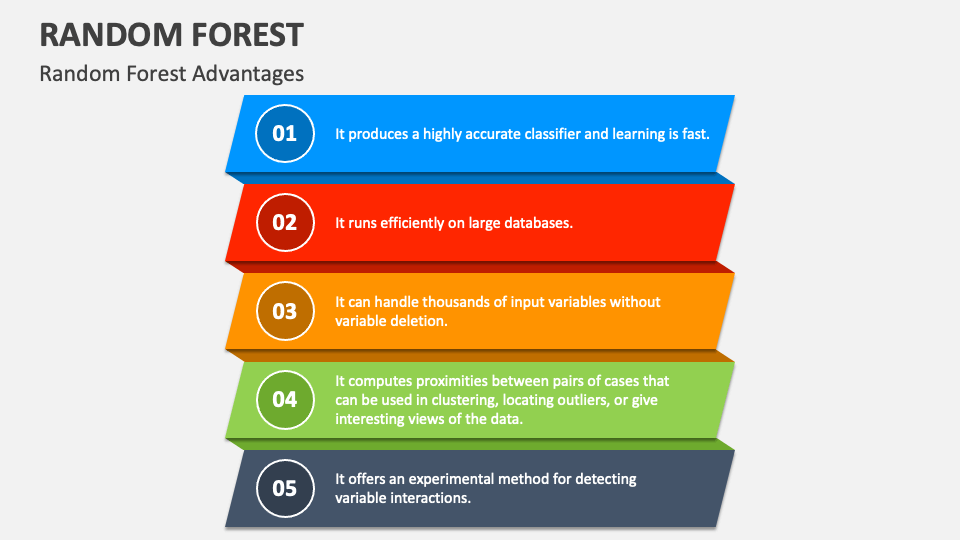 RANDOM FOREST
Random Forest Advantages

01
It produces a highly accurate classifier and learning is fast.

02
It runs efficiently on large databases.

03
It can handle thousands of input variables without variable deletion.

04
It computes proximities between pairs of cases that can be used in clustering, locating outliers, or give interesting views of the data.

05
It offers an experimental method for detecting variable interactions.